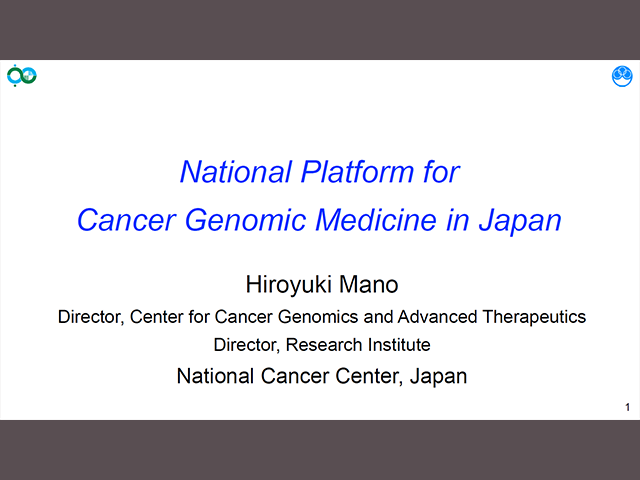 National Platform for Cancer Genomic Medicine in Japan

Hiroyuki Mano

Director, Center for Cancer Genomics and Advanced Therapeutics

Director, Research Institute

National Cancer Center, Japan

1